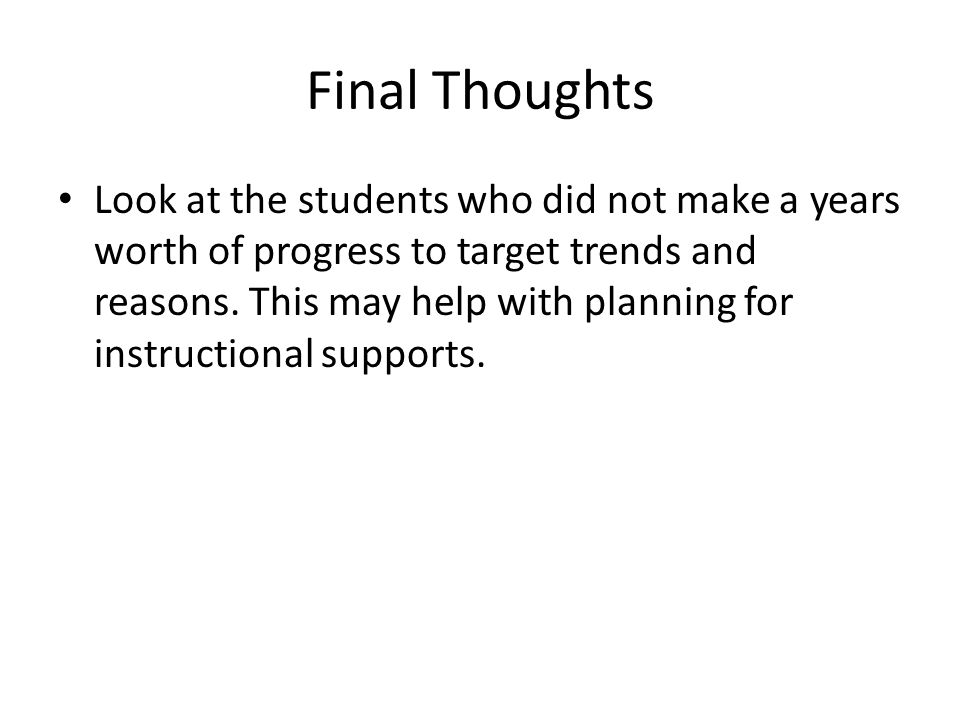 Final Thoughts

• Look at the students who did not make a years worth of progress to target trends and reasons. This may help with planning for instructional supports.